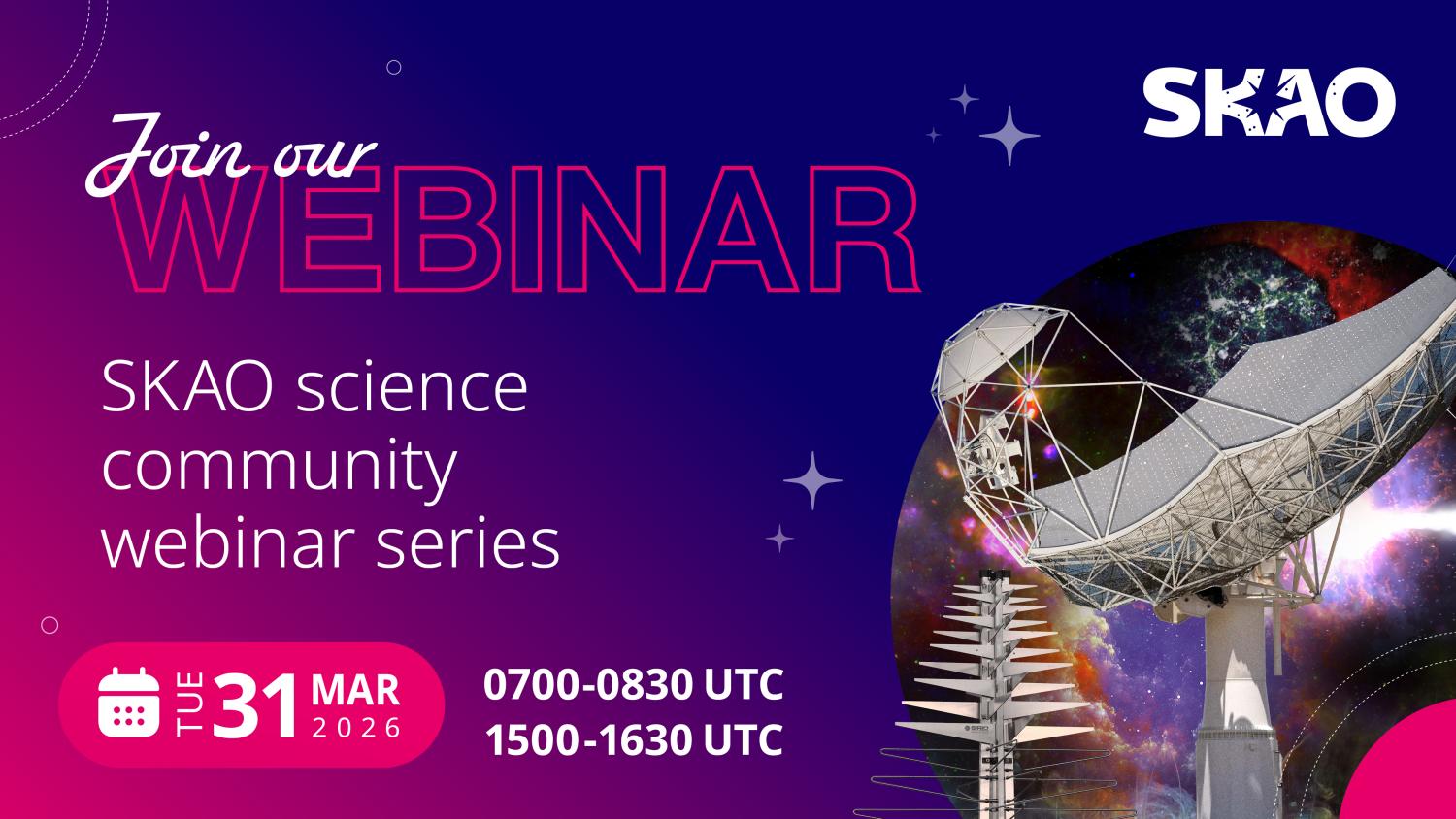 SKAO

Join our
WEBINAR

SKAO science community webinar series

TUE 31 MAR 2026

0700-0830 UTC
1500-1630 UTC